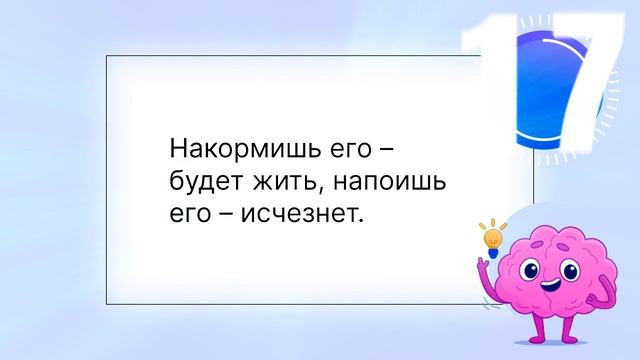 17

Накормишь его – будет жить, напоишь его – исчезнет.